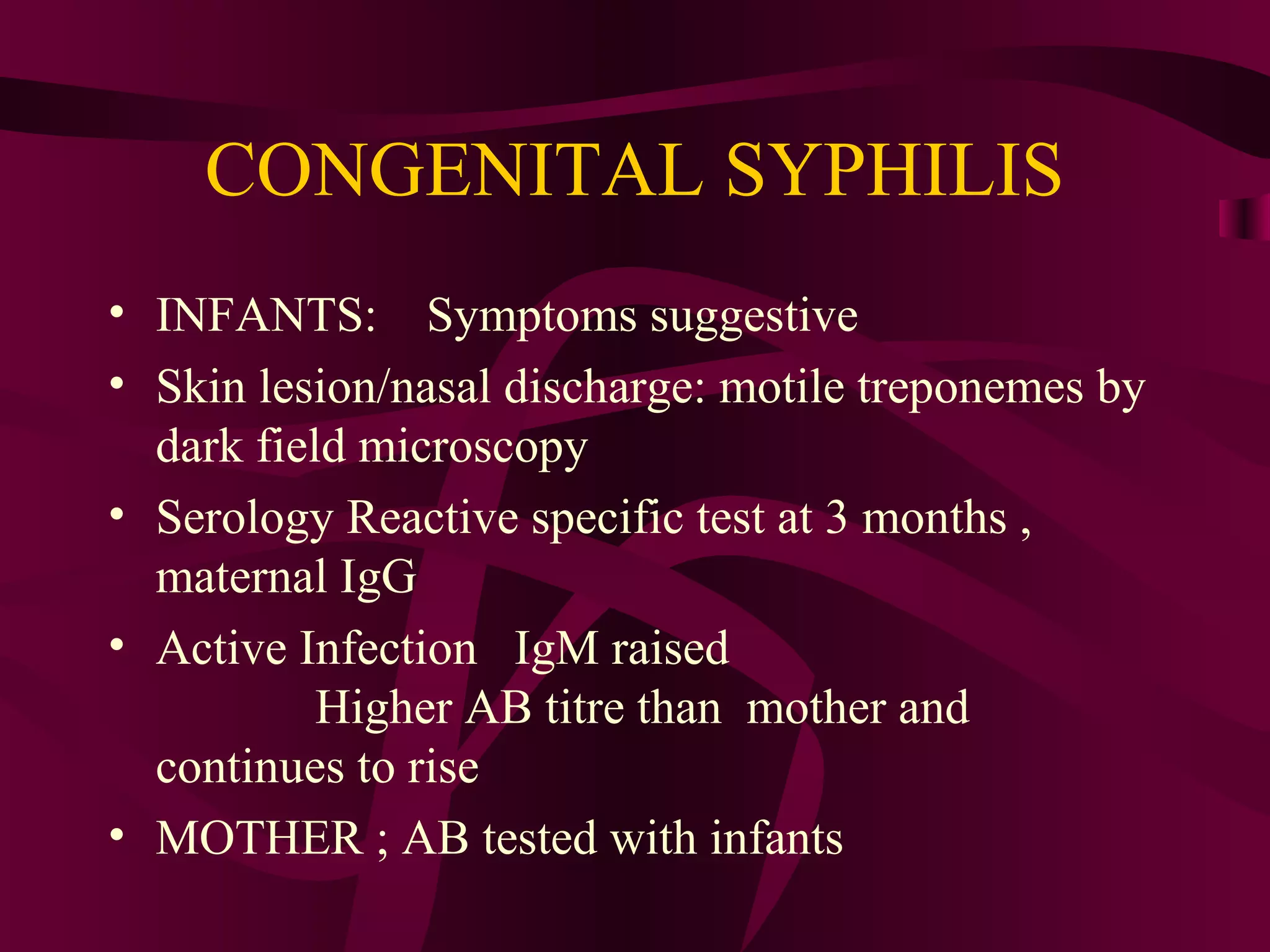 CONGENITAL SYPHILIS

• INFANTS: Symptoms suggestive
• Skin lesion/nasal discharge: motile treponemes by dark field microscopy
• Serology Reactive specific test at 3 months , maternal IgG
• Active Infection IgM raised
Higher AB titre than mother and continues to rise
• MOTHER ; AB tested with infants